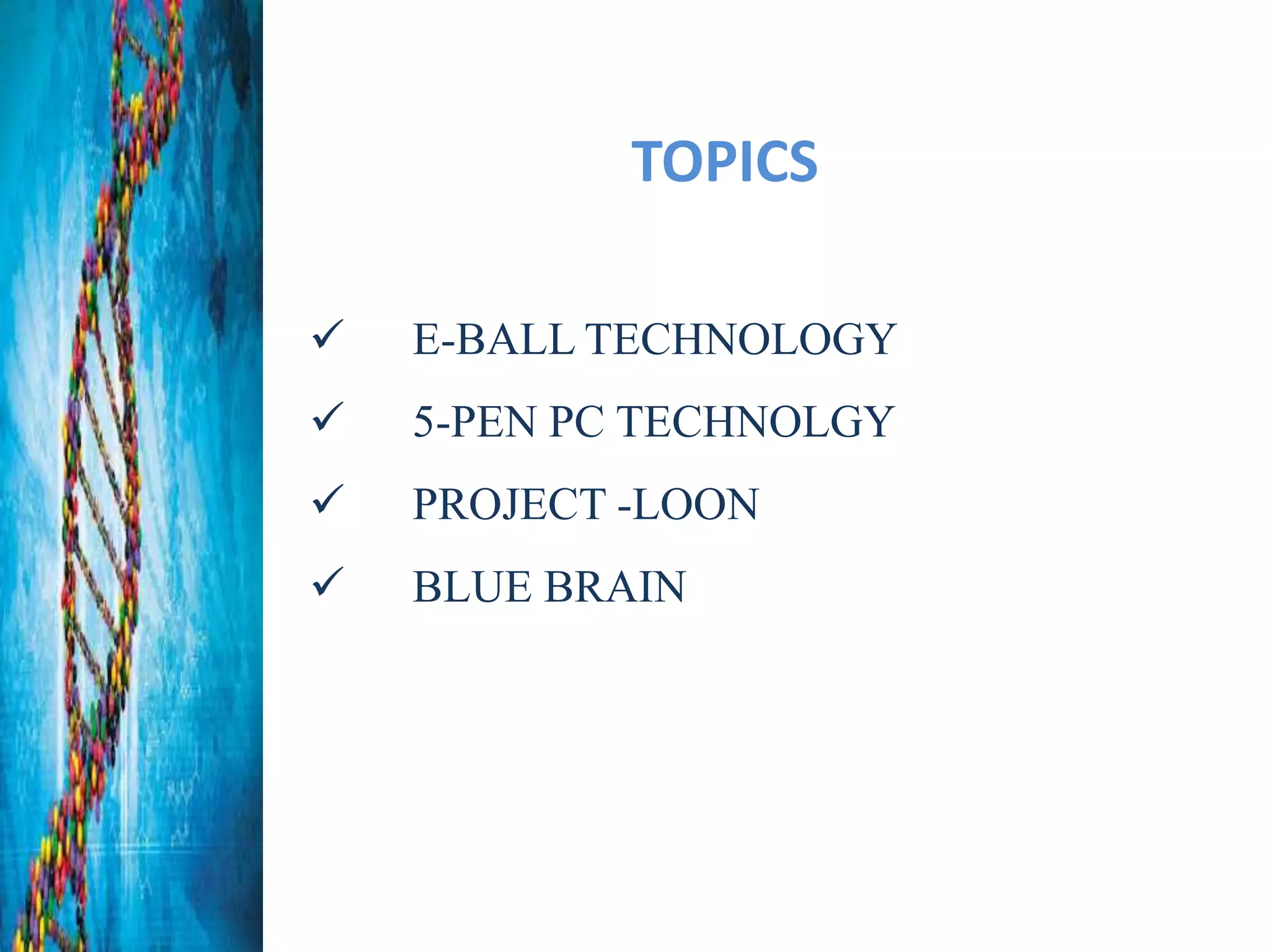 TOPICS

✓ E-BALL TECHNOLOGY

✓ 5-PEN PC TECHNOLGY

✓ PROJECT -LOON

✓ BLUE BRAIN